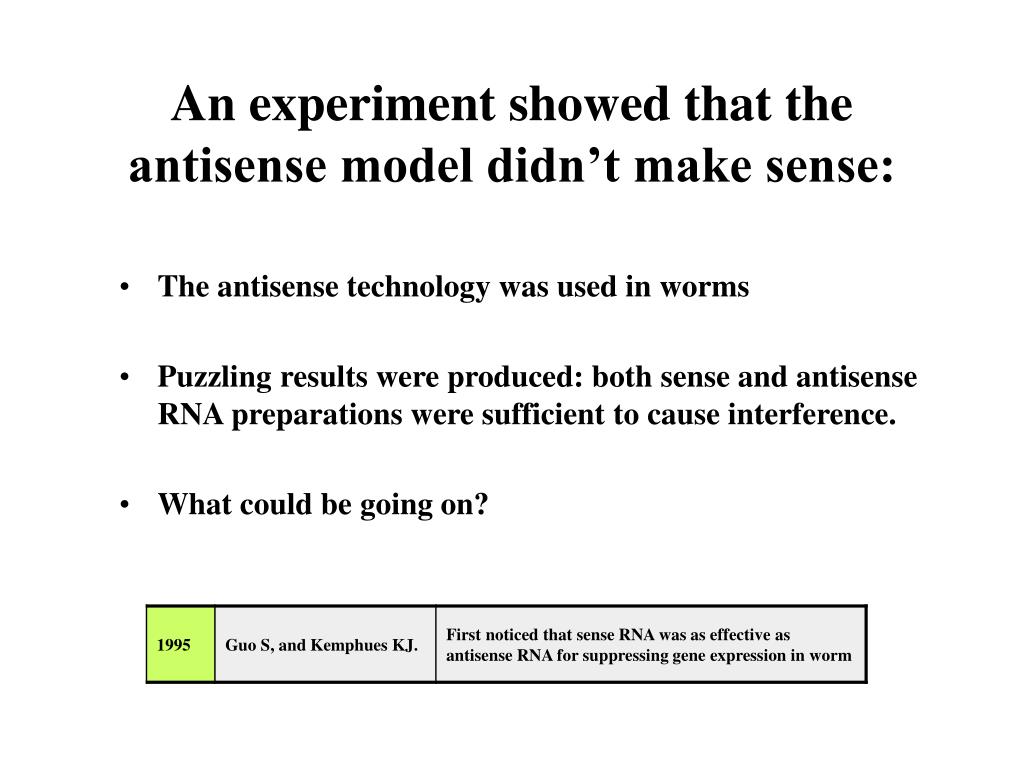 An experiment showed that the antisense model didn’t make sense:

• The antisense technology was used in worms

• Puzzling results were produced: both sense and antisense RNA preparations were sufficient to cause interference.

• What could be going on?

| 1995 | Guo S, and Kemphues KJ. | First noticed that sense RNA was as effective as antisense RNA for suppressing gene expression in worm |
|---|---|---|